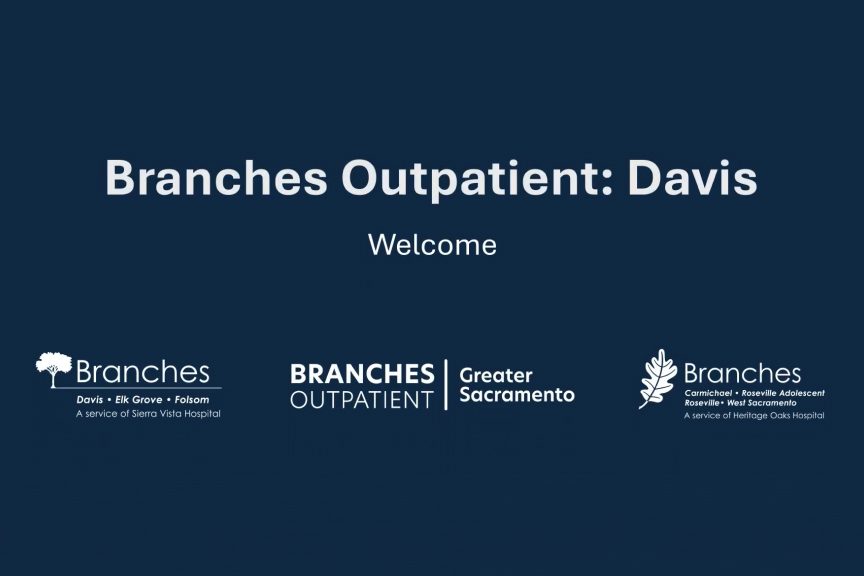 Branches Outpatient: Davis

Welcome

Branches
Davis • Elk Grove • Folsom
A service of Sierra Vista Hospital

BRANCHES
OUTPATIENT
Greater
Sacramento

Branches
Carmichael • Roseville Adolescent
Roseville • West Sacramento
A service of Heritage Oaks Hospital